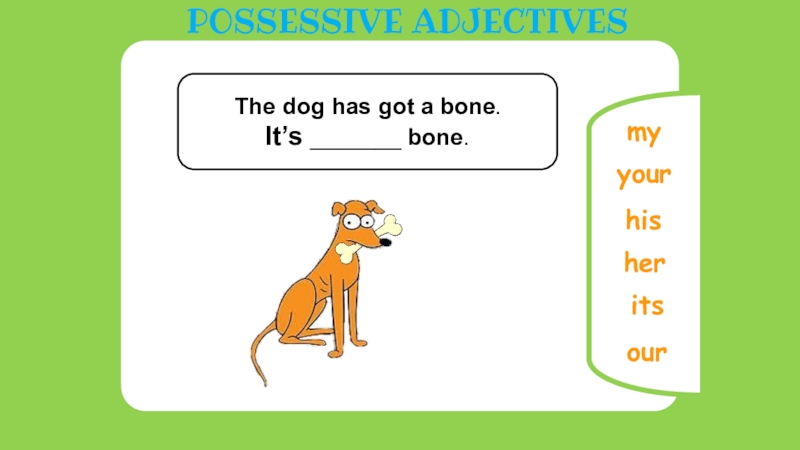 POSSESSIVE ADJECTIVES

The dog has got a bone.
It's _______ bone.

my
your
his
her
its
our